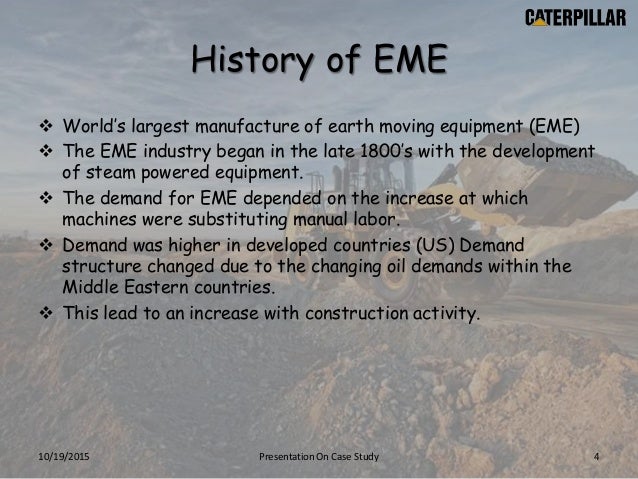 CATERPILLAR

History of EME

❖ World's largest manufacture of earth moving equipment (EME)
❖ The EME industry began in the late 1800's with the development of steam powered equipment.
❖ The demand for EME depended on the increase at which machines were substituting manual labor.
❖ Demand was higher in developed countries (US) Demand structure changed due to the changing oil demands within the Middle Eastern countries.
❖ This lead to an increase with construction activity.

10/19/2015 Presentation On Case Study 4